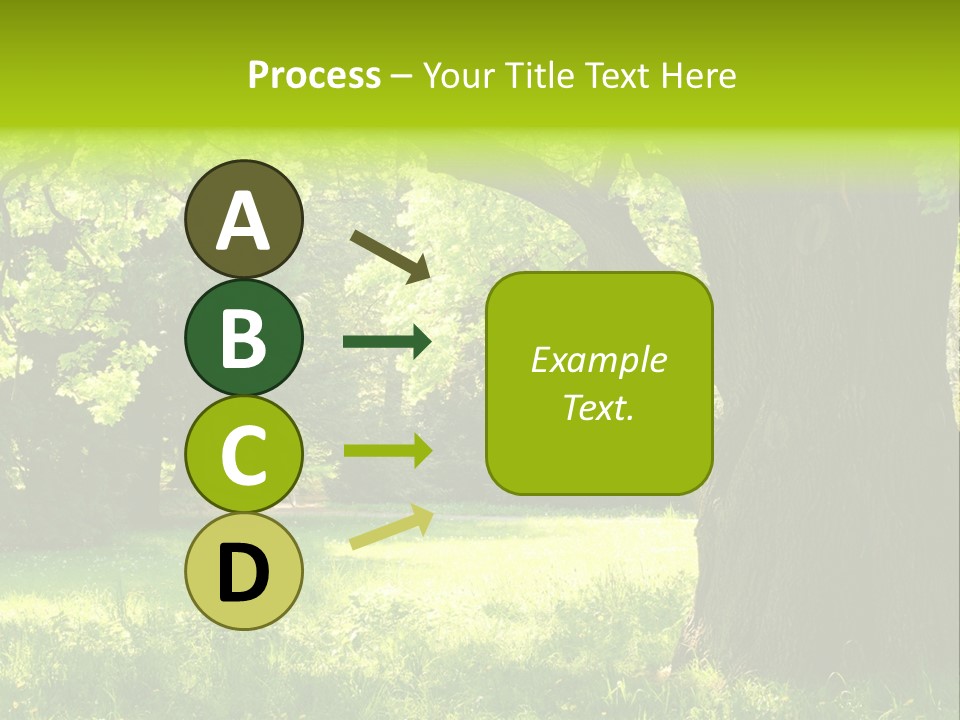 Process – Your Title Text Here

A

B

C

D

Example Text.